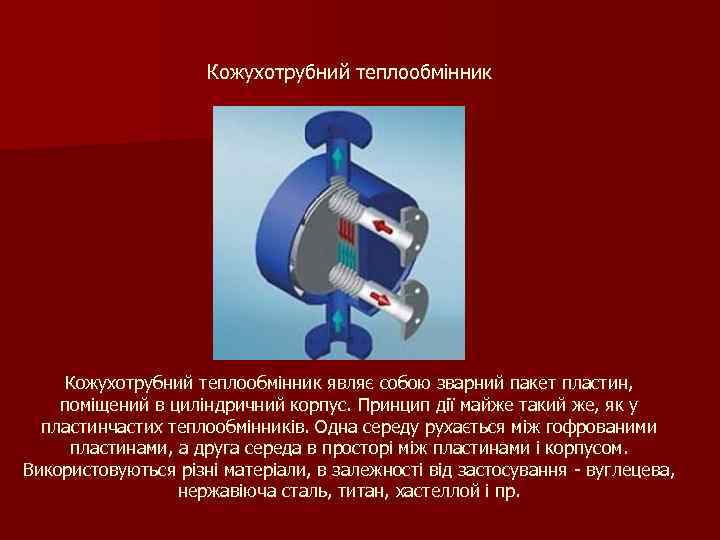 Кожухотрубний теплообмінник

Кожухотрубний теплообмінник являє собою зварний пакет пластин, поміщений в циліндричний корпус. Принцип дії майже такий же, як у пластинчастих теплообмінників. Одна середу рухається між гофрованими пластинами, а друга середа в просторі між пластинами і корпусом. Використовуються різні матеріали, в залежності від застосування - вуглецева, нержавіюча сталь, титан, хастеллой і пр.